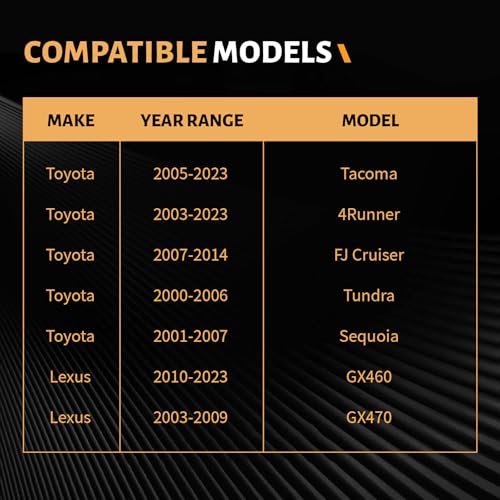 COMPATIBLE MODELS

| MAKE | YEAR RANGE | MODEL |
|---|---|---|
| Toyota | 2005-2023 | Tacoma |
| Toyota | 2003-2023 | 4Runner |
| Toyota | 2007-2014 | FJ Cruiser |
| Toyota | 2000-2006 | Tundra |
| Toyota | 2001-2007 | Sequoia |
| Lexus | 2010-2023 | GX460 |
| Lexus | 2003-2009 | GX470 |